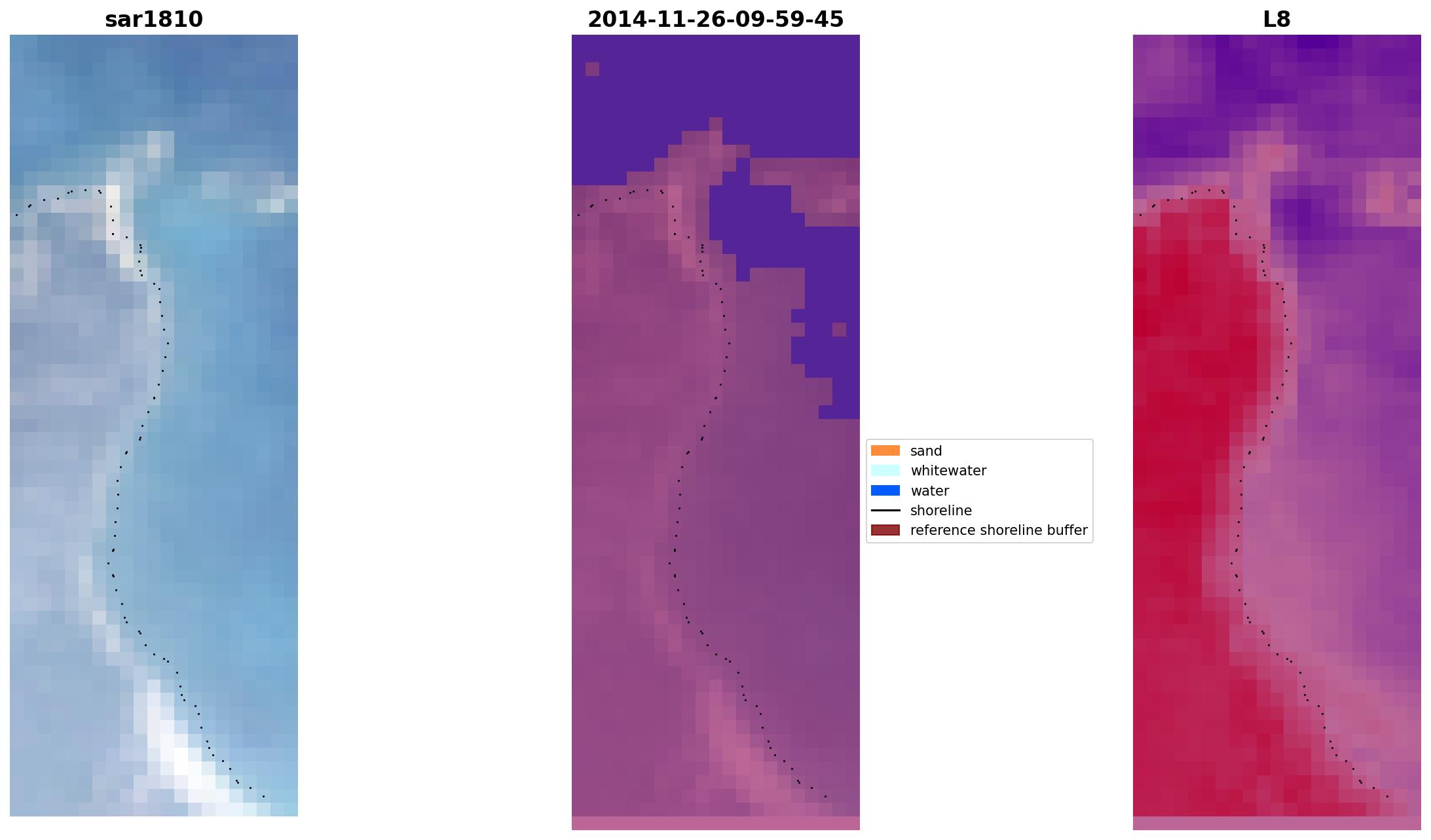 sar1810

2014-11-26-09-59-45

L8

sand
whitewater
water
shoreline
reference shoreline buffer